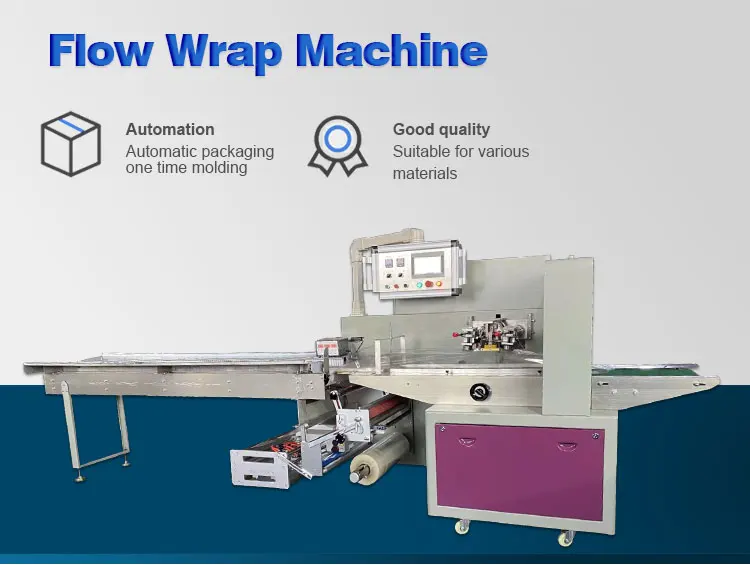 Flow Wrap Machine

Automation
Automatic packaging one time molding

Good quality
Suitable for various materials